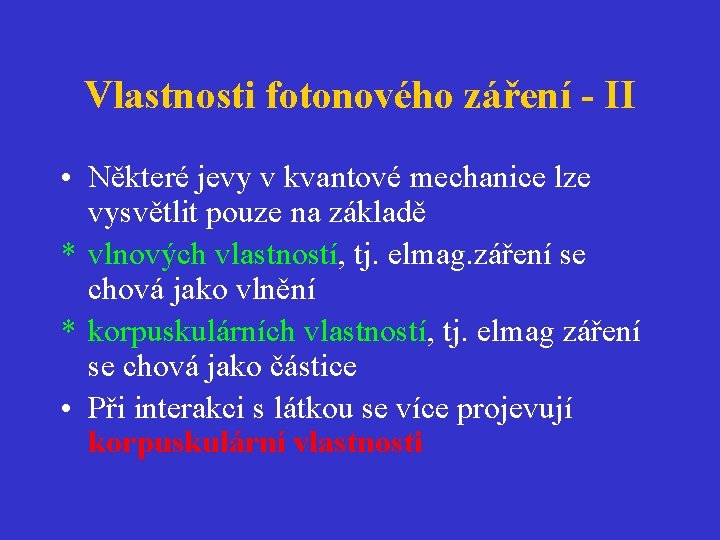 Vlastnosti fotonového záření - II

• Některé jevy v kvantové mechanice lze vysvětlit pouze na základě

* vlnových vlastností, tj. elmag.záření se chová jako vlnění

* korpuskulárních vlastností, tj. elmag záření se chová jako částice

• Při interakci s látkou se více projevují korpuskulární vlastnosti